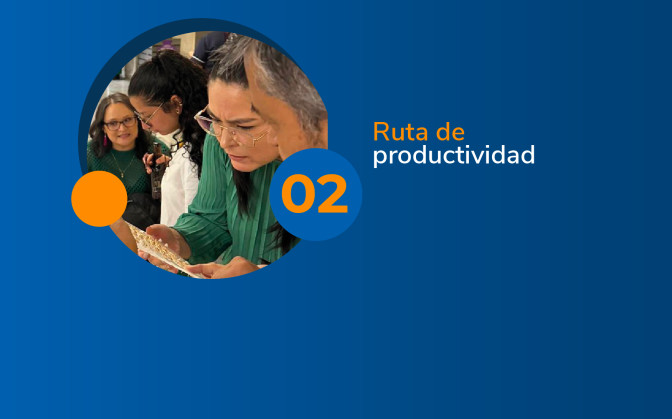 02

Ruta de
productividad